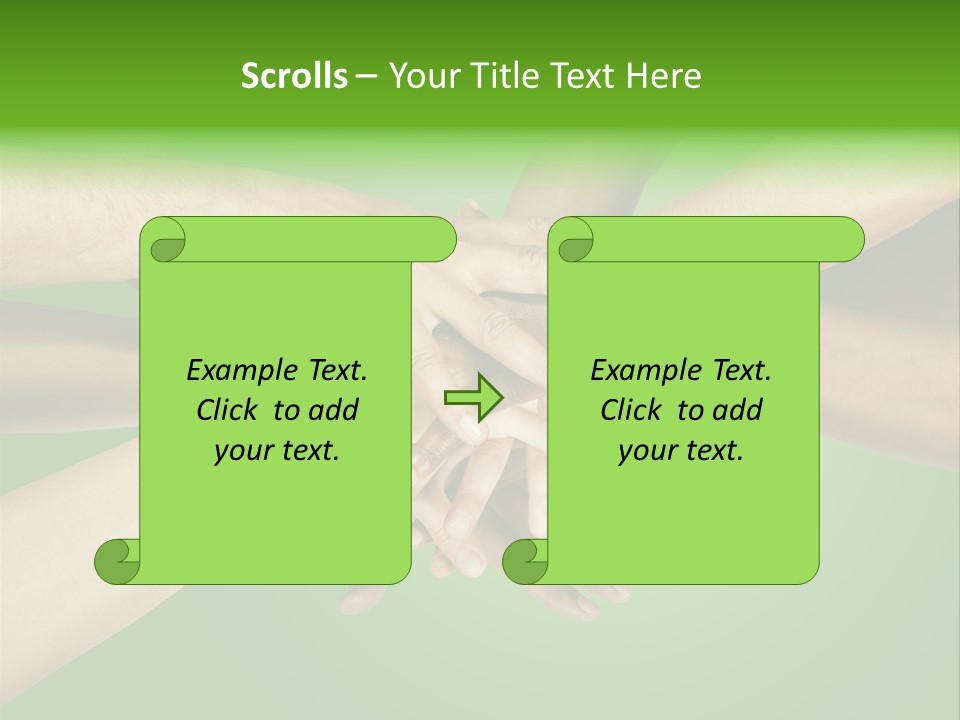 Scrolls – Your Title Text Here

Example Text. Click to add your text.

Example Text. Click to add your text.